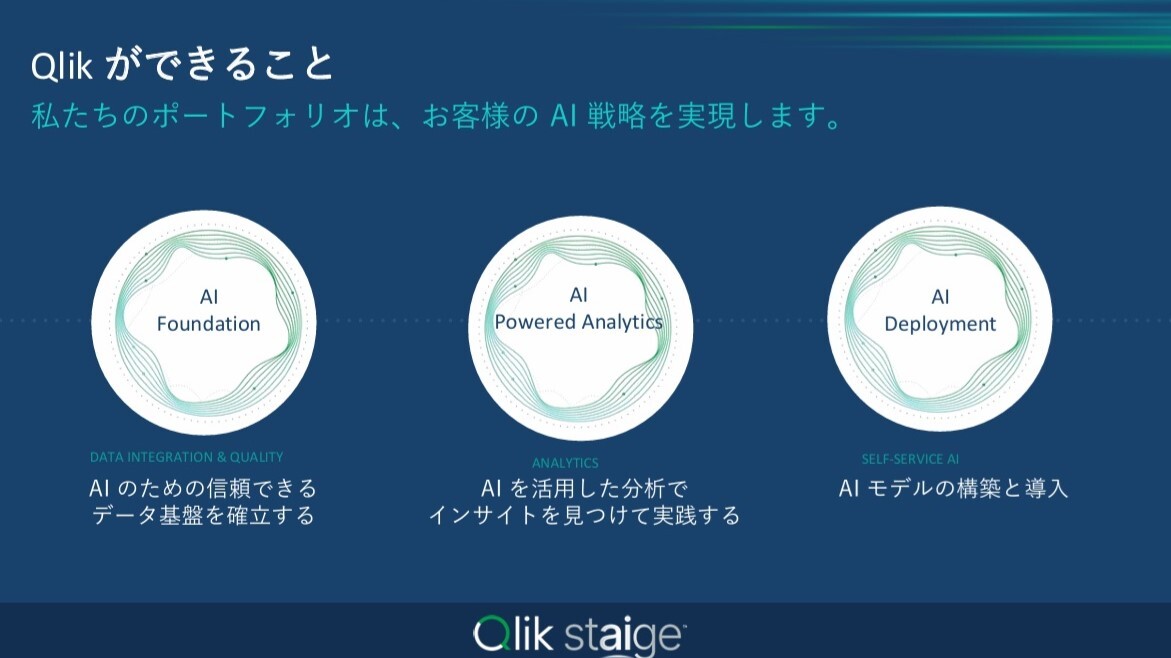 Qlik ができること
私たちのポートフォリオは、お客様の AI 戦略を実現します。

AI
Foundation

AI
Powered Analytics

AI
Deployment

DATA INTEGRATION & QUALITY
AI のための信頼できるデータ基盤を確立する

ANALYTICS
AI を活用した分析でインサイトを見つけて実践する

SELF-SERVICE AI
AI モデルの構築と導入

Qlik staige